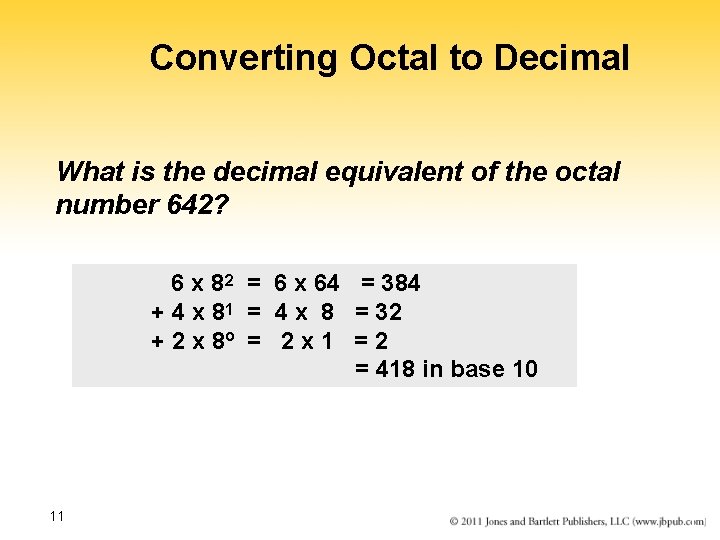 Converting Octal to Decimal

What is the decimal equivalent of the octal number 642?

$6 \times 8^2 = 6 \times 64 = 384$
$+ 4 \times 8^1 = 4 \times 8 = 32$
$+ 2 \times 8^o = 2 \times 1 = 2$
$= 418$ in base 10

11

© 2011 Jones and Bartlett Publishers, LLC (www.jbpub.com)